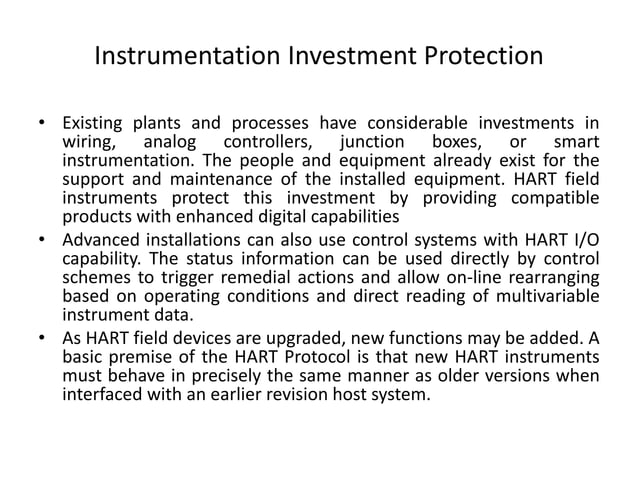 Instrumentation Investment Protection

• Existing plants and processes have considerable investments in wiring, analog controllers, junction boxes, or smart instrumentation. The people and equipment already exist for the support and maintenance of the installed equipment. HART field instruments protect this investment by providing compatible products with enhanced digital capabilities

• Advanced installations can also use control systems with HART I/O capability. The status information can be used directly by control schemes to trigger remedial actions and allow on-line rearranging based on operating conditions and direct reading of multivariable instrument data.

• As HART field devices are upgraded, new functions may be added. A basic premise of the HART Protocol is that new HART instruments must behave in precisely the same manner as older versions when interfaced with an earlier revision host system.